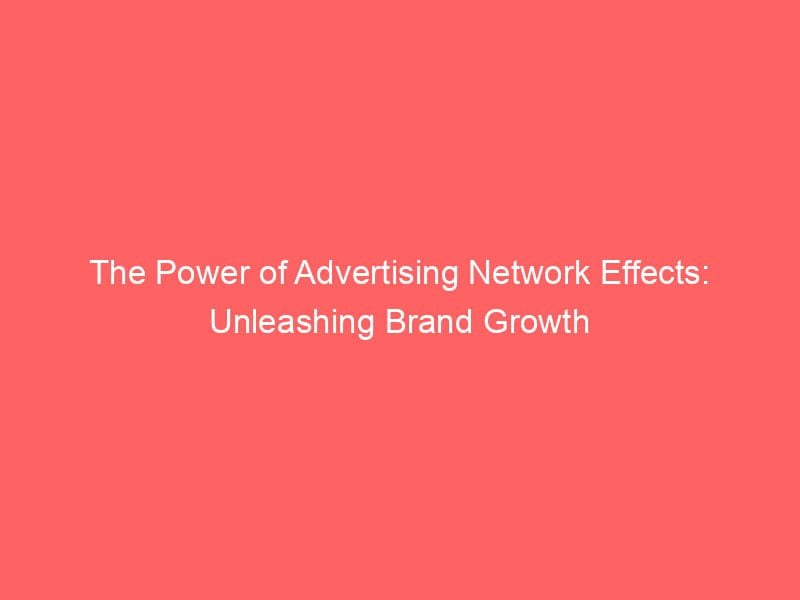 The Power of Advertising Network Effects: Unleashing Brand Growth